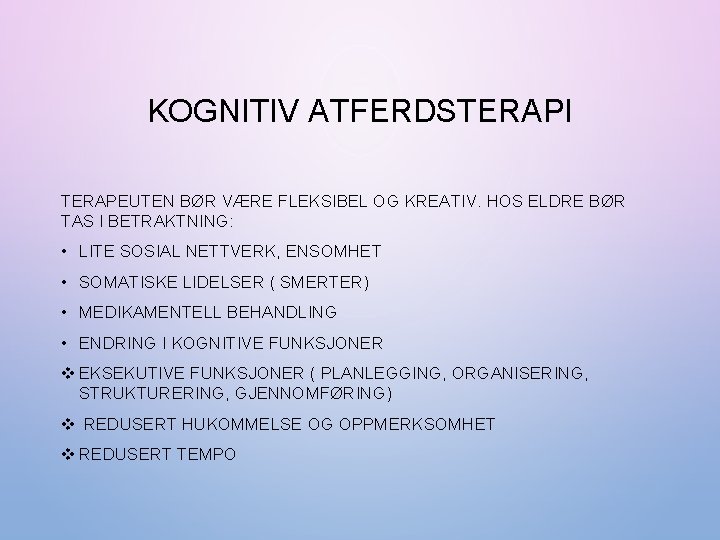 KOGNITIV ATFERDSTERAPI

TERAPEUTEN BØR VÆRE FLEKSIBEL OG KREATIV. HOS ELDRE BØR TAS I BETRAKTNING:

• LITE SOSIAL NETTVERK, ENSOMHET

• SOMATISKE LIDELSER ( SMERTER)

• MEDIKAMENTELL BEHANDLING

• ENDRING I KOGNITIVE FUNKSJONER

❖ EKSEKUTIVE FUNKSJONER ( PLANLEGGING, ORGANISERING, STRUKTURERING, GJENNOMFØRING)

❖ REDUSERT HUKOMMELSE OG OPPMERKSOMHET

❖ REDUSERT TEMPO